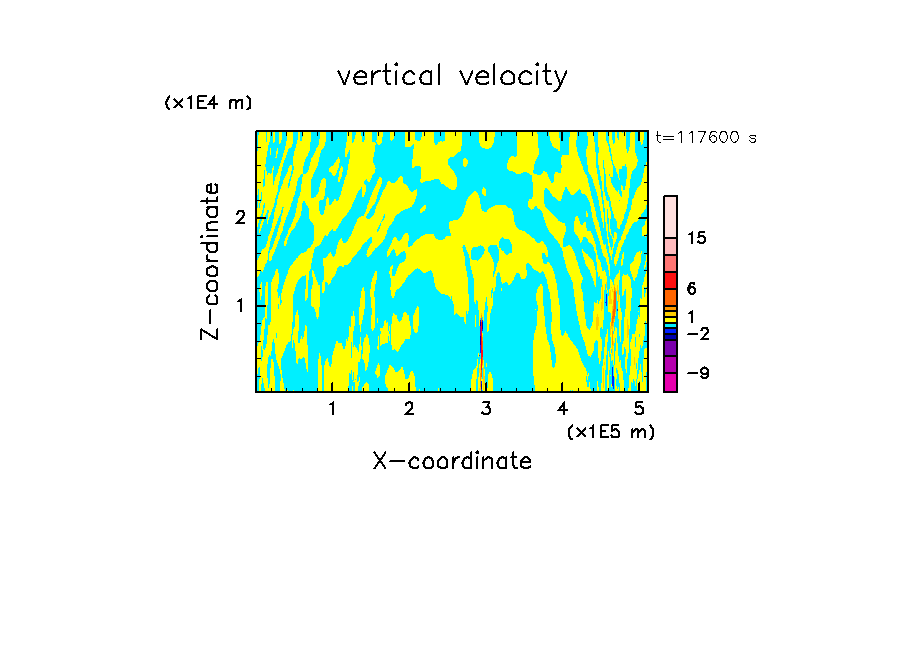 vertical velocity

(x1E4 m)

t=117600 s

Z-coordinate

2

1

15

6

1

−2

−9

1 2 3 4 5

(x1E5 m)

X-coordinate